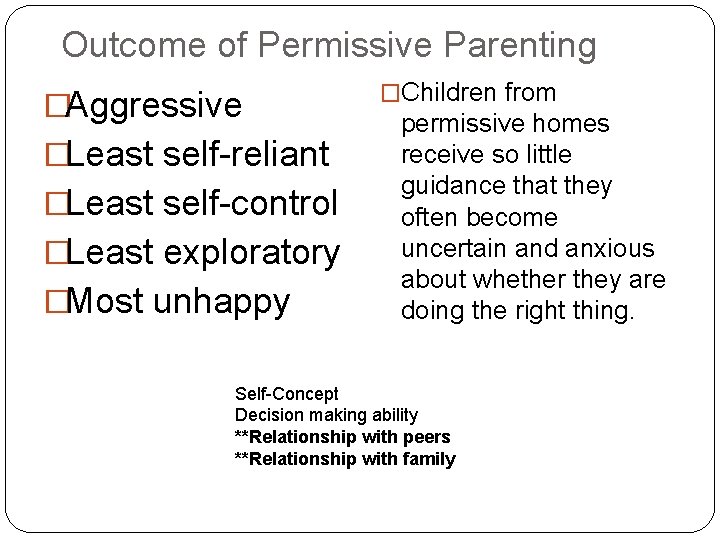 Outcome of Permissive Parenting

□Aggressive
□Least self-reliant
□Least self-control
□Least exploratory
□Most unhappy

□Children from permissive homes receive so little guidance that they often become uncertain and anxious about whether they are doing the right thing.

Self-Concept
Decision making ability
**Relationship with peers
**Relationship with family